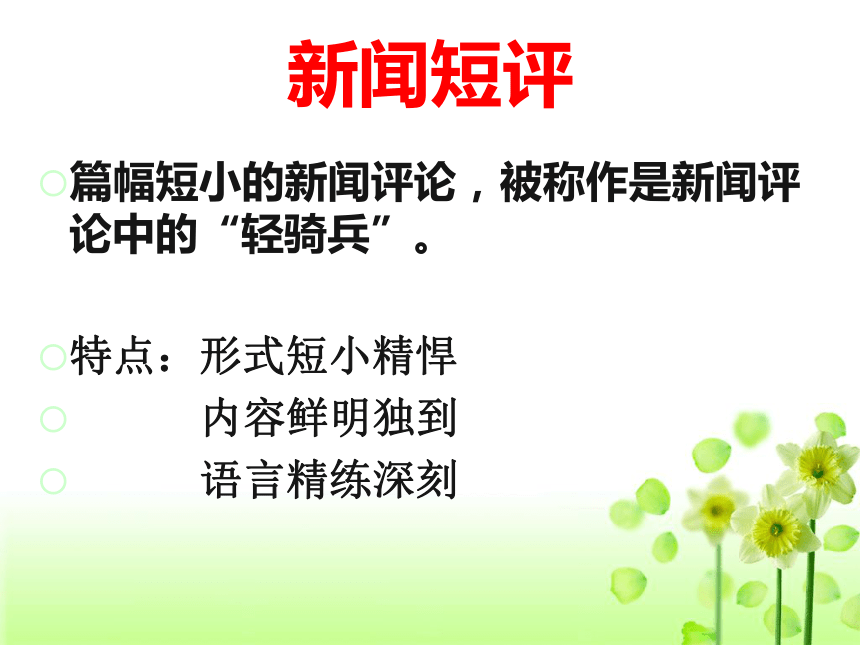 新闻短评

篇幅短小的新闻评论，被称作是新闻评论中的“轻骑兵”。

特点：形式短小精悍

内容鲜明独到

语言精练深刻